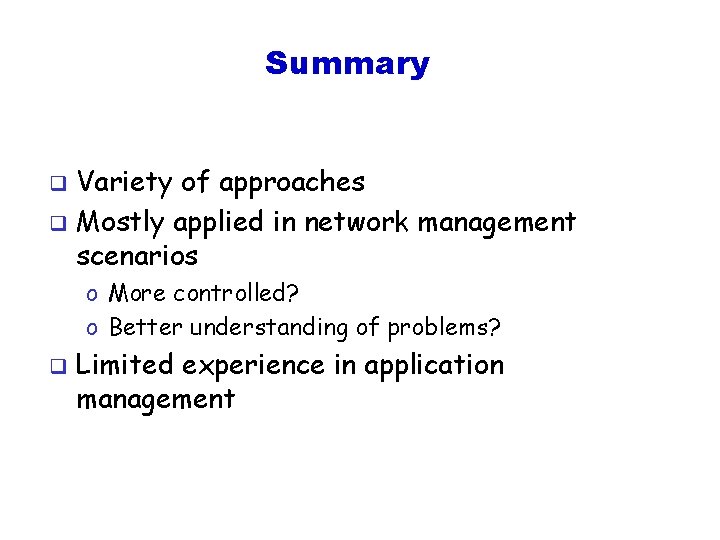 Summary

❑ Variety of approaches
❑ Mostly applied in network management scenarios
o More controlled?
o Better understanding of problems?
❑ Limited experience in application management